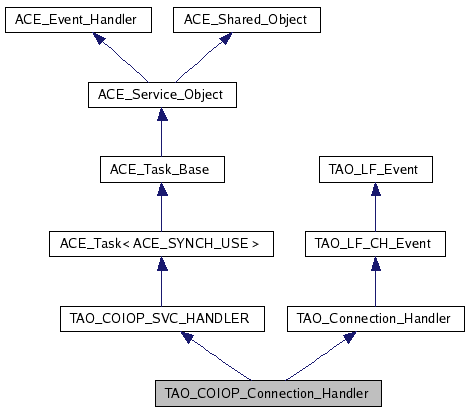 ACE_Event_Handler
ACE_Shared_Object
ACE_Service_Object
ACE_Task_Base
TAO_LF_Event
ACE_Task< ACE_SYNCH_USE >
TAO_LF_CH_Event
TAO_COIOP_SVC_HANDLER
TAO_Connection_Handler
TAO_COIOP_Connection_Handler